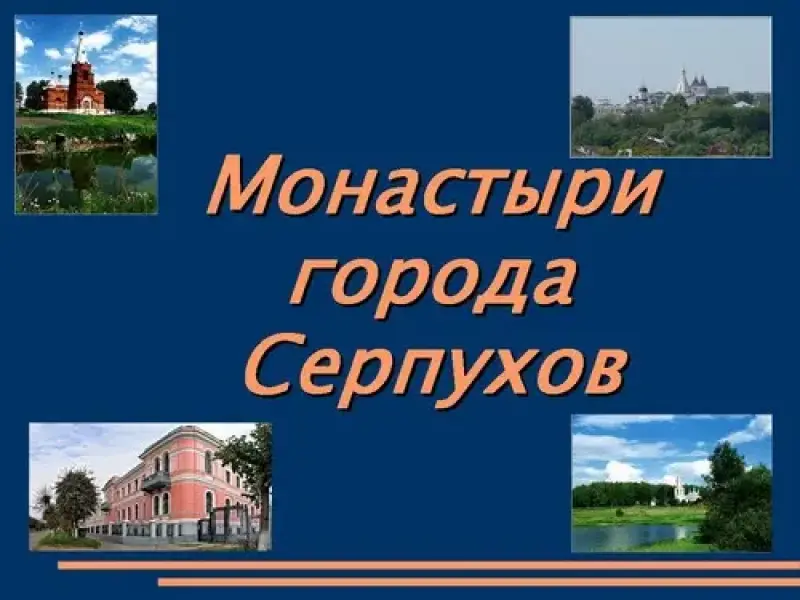 Монастыри города Серпухов